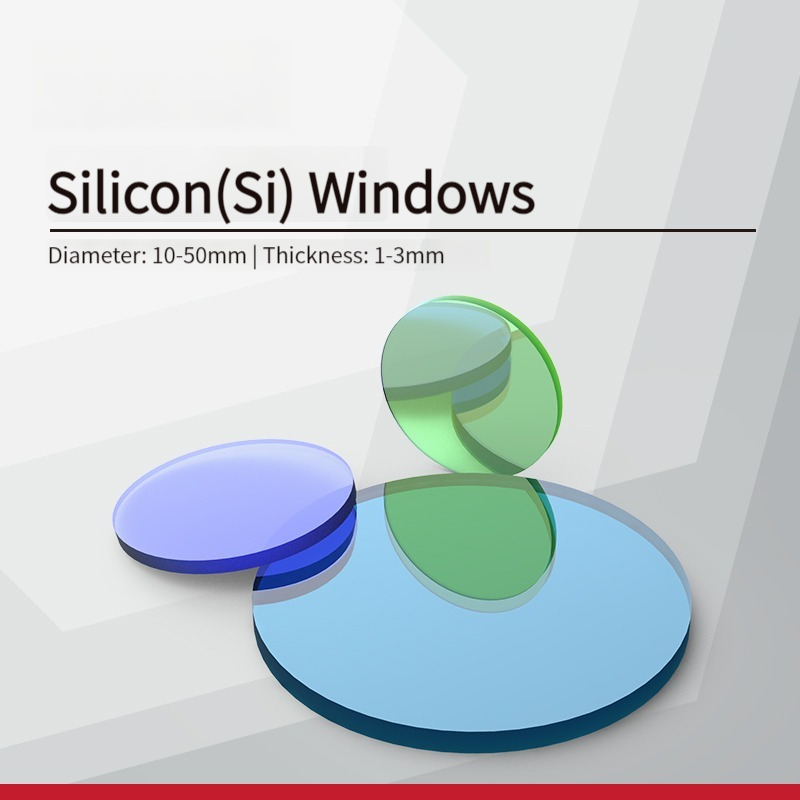 Silicon(Si) Windows

Diameter: 10-50mm | Thickness: 1-3mm